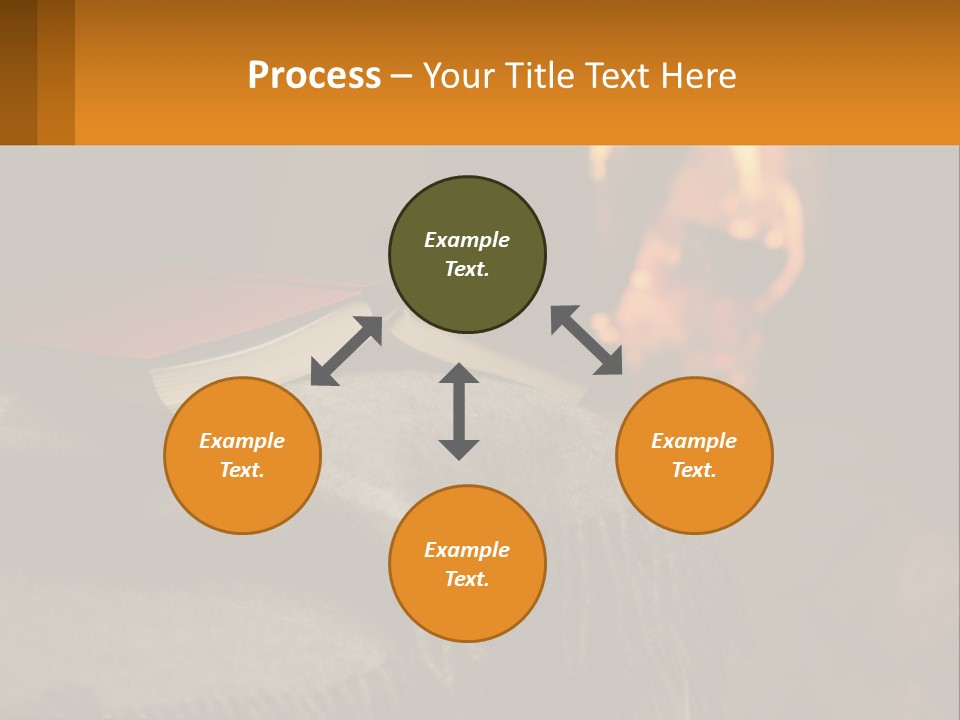 Process – Your Title Text Here

Example Text.

Example Text.

Example Text.

Example Text.